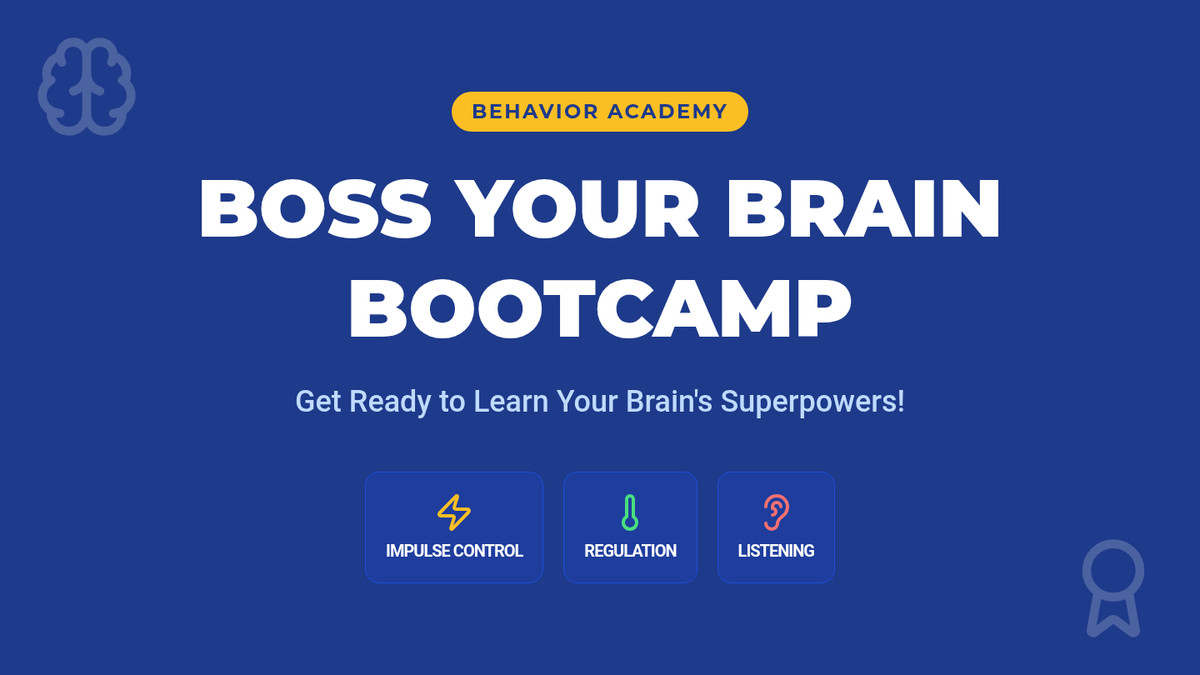 BEHAVIOR ACADEMY

BOSS YOUR BRAIN BOOTCAMP

Get Ready to Learn Your Brain's Superpowers!

IMPULSE CONTROL

REGULATION

LISTENING